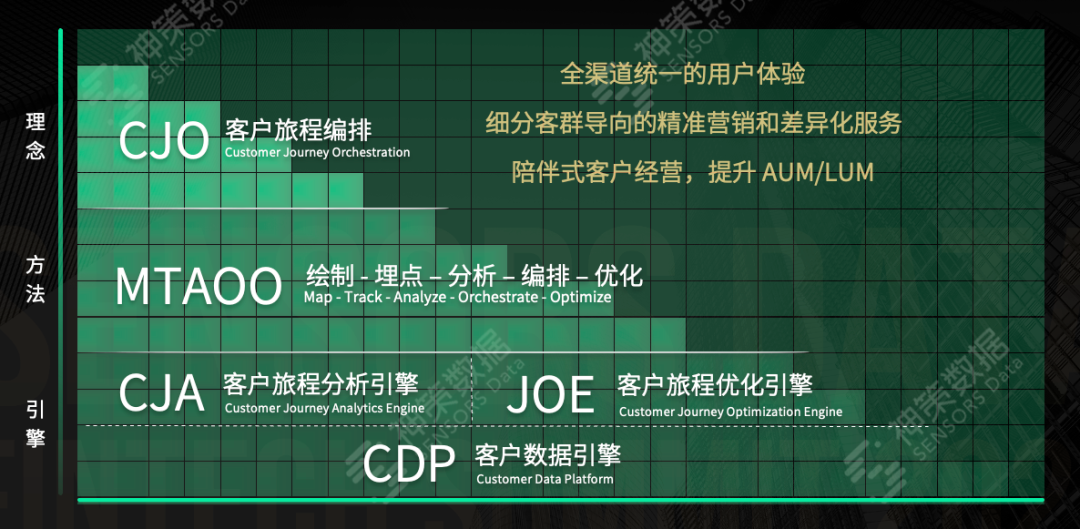 理念

CJO 客户旅程编排
Customer Journey Orchestration

全渠道统一的用户体验
细分客群导向的精准营销和差异化服务
陪伴式客户经营，提升 AUM/LUM

方法

MTAOO 绘制 - 埋点 – 分析 – 编排 – 优化
Map - Track - Analyze - Orchestrate - Optimize

引擎

CJA 客户旅程分析引擎
Customer Journey Analytics Engine

JOE 客户旅程优化引擎
Customer Journey Optimization Engine

CDP 客户数据引擎
Customer Data Platform

神策数据 SENSORS Data